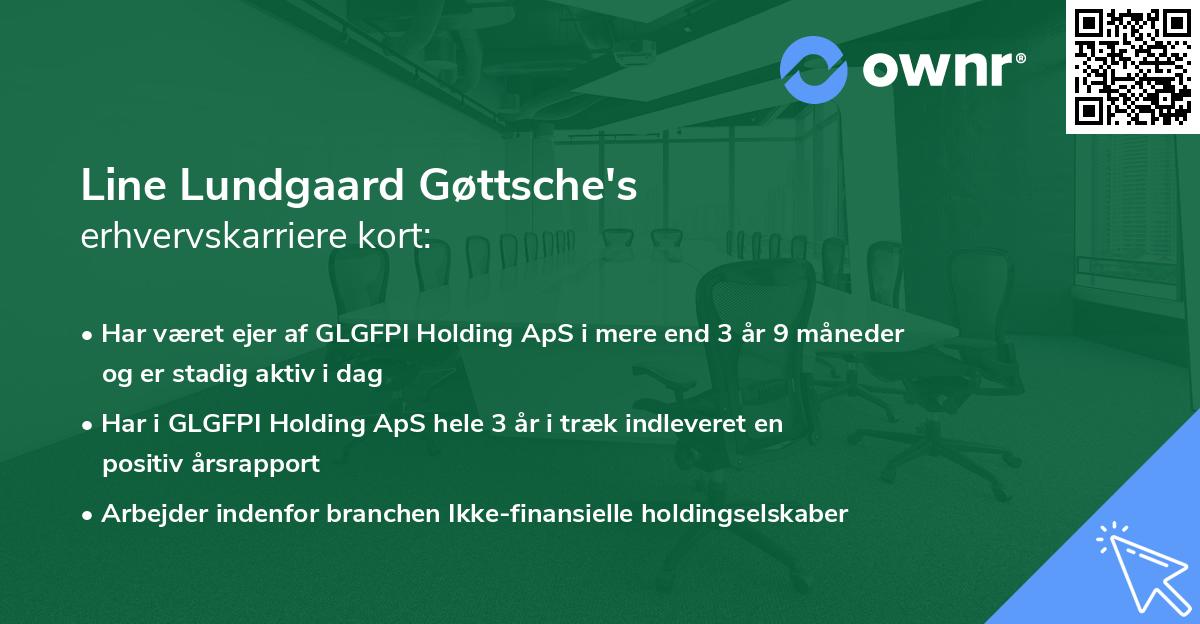 ownr®

Line Lundgaard Gøttsche's
erhvervskarriere kort:

• Har været ejer af GLGFPI Holding ApS i mere end 3 år 9 måneder og er stadig aktiv i dag

• Har i GLGFPI Holding ApS hele 3 år i træk indleveret en positiv årsrapport

• Arbejder indenfor branchen Ikke-finansielle holdingselskaber